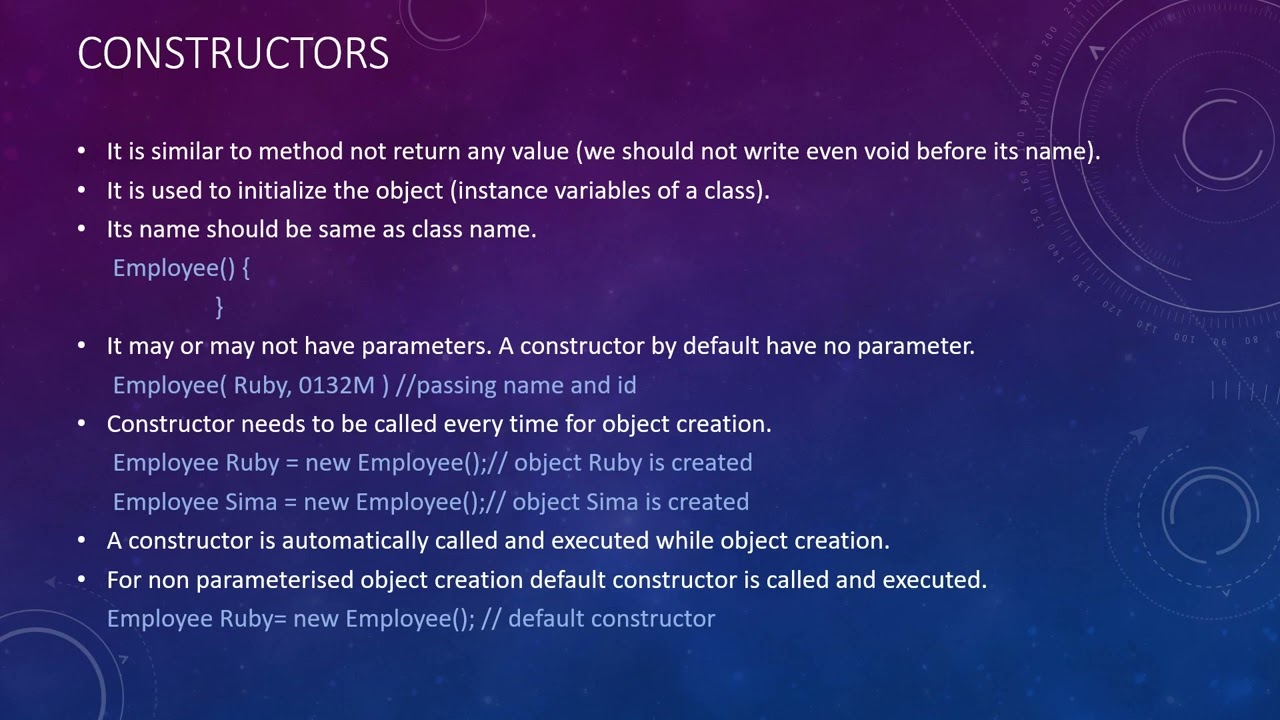 CONSTRUCTORS

• It is similar to method not return any value (we should not write even void before its name).
• It is used to initialize the object (instance variables of a class).
• Its name should be same as class name.
Employee() {
}
• It may or may not have parameters. A constructor by default have no parameter.
Employee( Ruby, 0132M ) //passing name and id
• Constructor needs to be called every time for object creation.
Employee Ruby = new Employee();// object Ruby is created
Employee Sima = new Employee();// object Sima is created
• A constructor is automatically called and executed while object creation.
• For non parameterised object creation default constructor is called and executed.
Employee Ruby= new Employee(); // default constructor